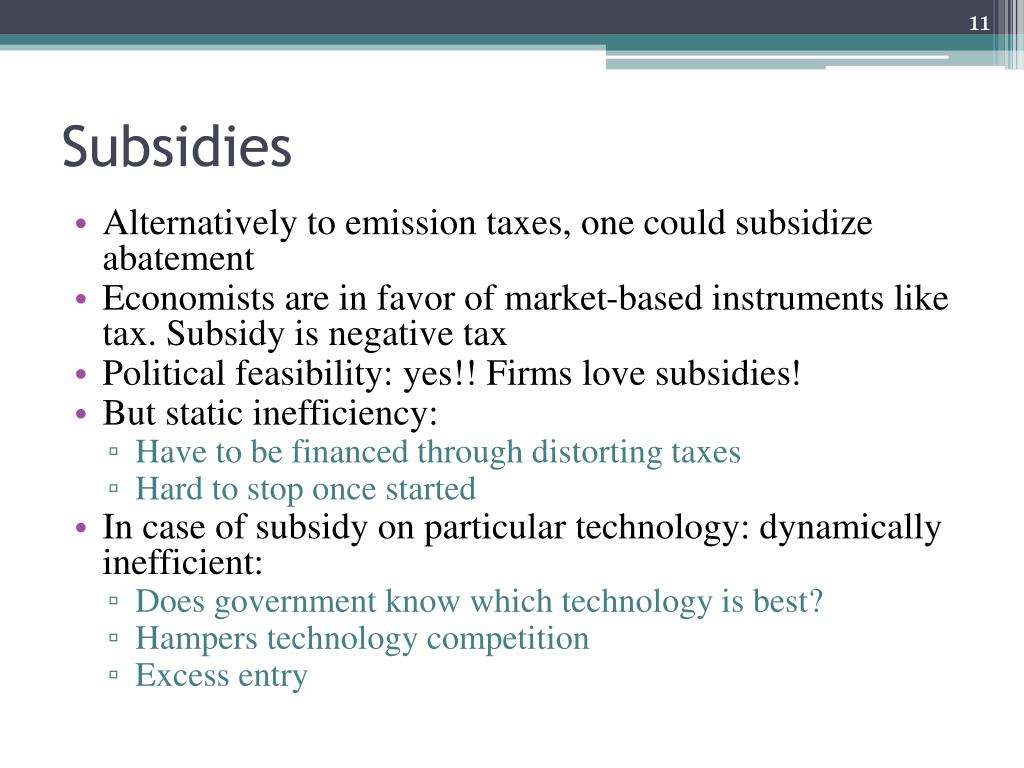 11

Subsidies

• Alternatively to emission taxes, one could subsidize abatement
• Economists are in favor of market-based instruments like tax. Subsidy is negative tax
• Political feasibility: yes!! Firms love subsidies!
• But static inefficiency:
▫ Have to be financed through distorting taxes
▫ Hard to stop once started
• In case of subsidy on particular technology: dynamically inefficient:
▫ Does government know which technology is best?
▫ Hampers technology competition
▫ Excess entry